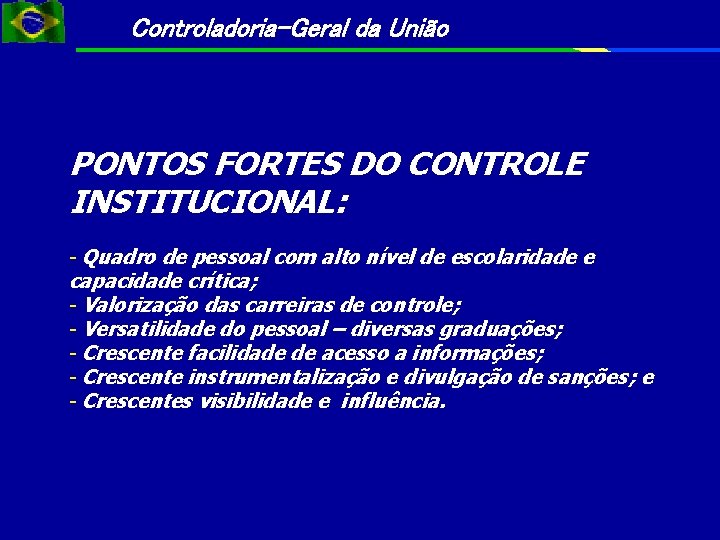 Controladoria-Geral da União

PONTOS FORTES DO CONTROLE INSTITUCIONAL:

- Quadro de pessoal com alto nível de escolaridade e capacidade crítica;
- Valorização das carreiras de controle;
- Versatilidade do pessoal – diversas graduações;
- Crescente facilidade de acesso a informações;
- Crescente instrumentalização e divulgação de sanções; e
- Crescentes visibilidade e influência.